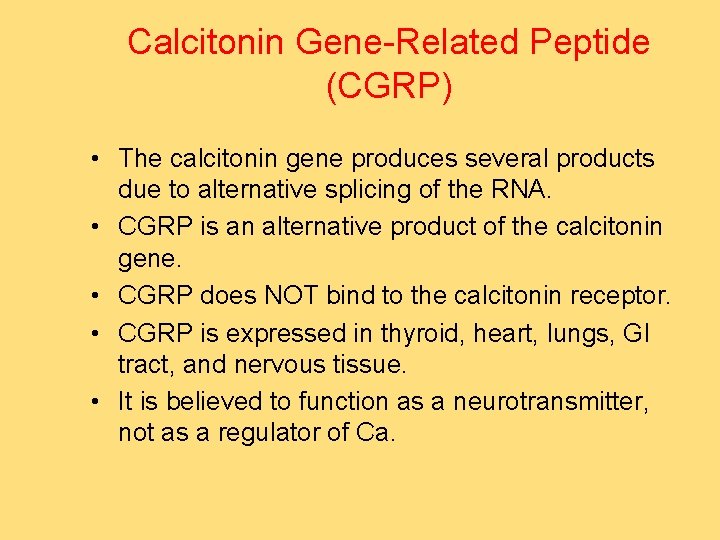 Calcitonin Gene-Related Peptide (CGRP)

• The calcitonin gene produces several products due to alternative splicing of the RNA.
• CGRP is an alternative product of the calcitonin gene.
• CGRP does NOT bind to the calcitonin receptor.
• CGRP is expressed in thyroid, heart, lungs, GI tract, and nervous tissue.
• It is believed to function as a neurotransmitter, not as a regulator of Ca.